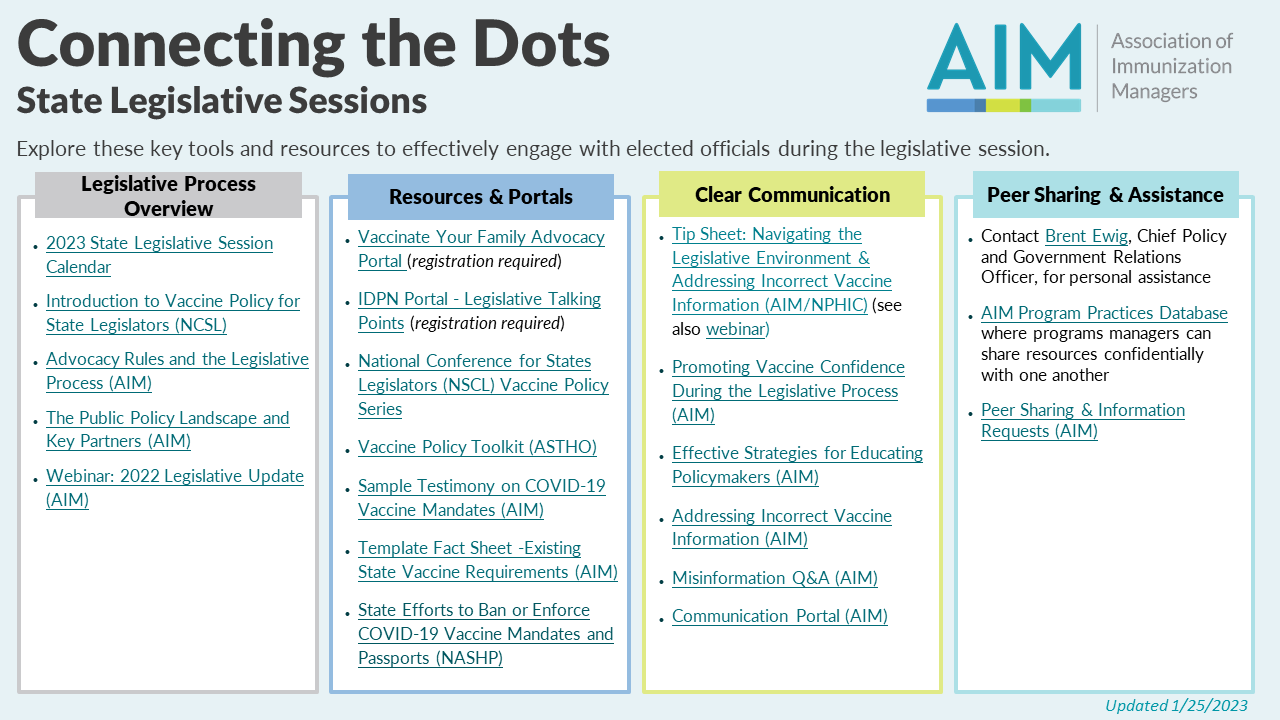 Connecting the Dots
State Legislative Sessions

AIM Association of Immunization Managers

Explore these key tools and resources to effectively engage with elected officials during the legislative session.

Legislative Process Overview

- 2023 State Legislative Session Calendar
- Introduction to Vaccine Policy for State Legislators (NCSL)
- Advocacy Rules and the Legislative Process (AIM)
- The Public Policy Landscape and Key Partners (AIM)
- Webinar: 2022 Legislative Update (AIM)

Resources & Portals

- Vaccinate Your Family Advocacy Portal (registration required)
- IDPN Portal - Legislative Talking Points (registration required)
- National Conference for States Legislators (NSCL) Vaccine Policy Series
- Vaccine Policy Toolkit (ASTHO)
- Sample Testimony on COVID-19 Vaccine Mandates (AIM)
- Template Fact Sheet -Existing State Vaccine Requirements (AIM)
- State Efforts to Ban or Enforce COVID-19 Vaccine Mandates and Passports (NASHP)

Clear Communication

- Tip Sheet: Navigating the Legislative Environment & Addressing Incorrect Vaccine Information (AIM/NPHIC) (see also webinar)
- Promoting Vaccine Confidence During the Legislative Process (AIM)
- Effective Strategies for Educating Policymakers (AIM)
- Addressing Incorrect Vaccine Information (AIM)
- Misinformation Q&A (AIM)
- Communication Portal (AIM)

Peer Sharing & Assistance

- Contact Brent Ewig, Chief Policy and Government Relations Officer, for personal assistance
- AIM Program Practices Database where programs managers can share resources confidentially with one another
- Peer Sharing & Information Requests (AIM)

Updated 1/25/2023